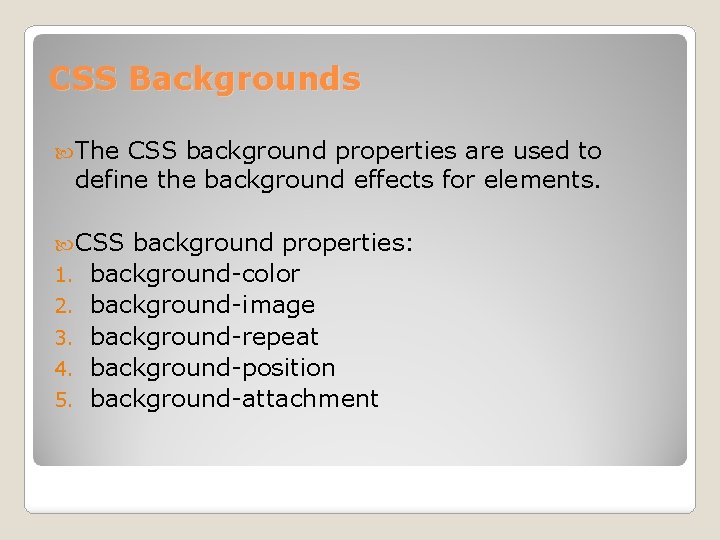 CSS Backgrounds

The CSS background properties are used to define the background effects for elements.

CSS background properties:
1. background-color
2. background-image
3. background-repeat
4. background-position
5. background-attachment